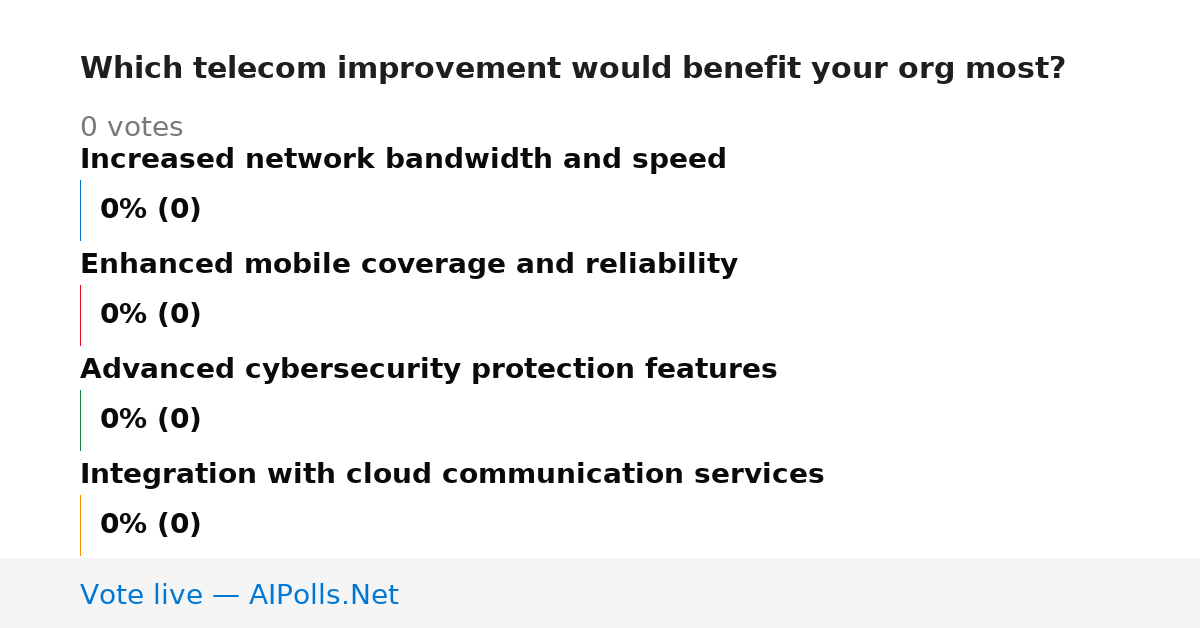 Which telecom improvement would benefit your org most?

0 votes

Increased network bandwidth and speed

0% (0)

Enhanced mobile coverage and reliability

0% (0)

Advanced cybersecurity protection features

0% (0)

Integration with cloud communication services

0% (0)

Vote live — AIPolls.Net